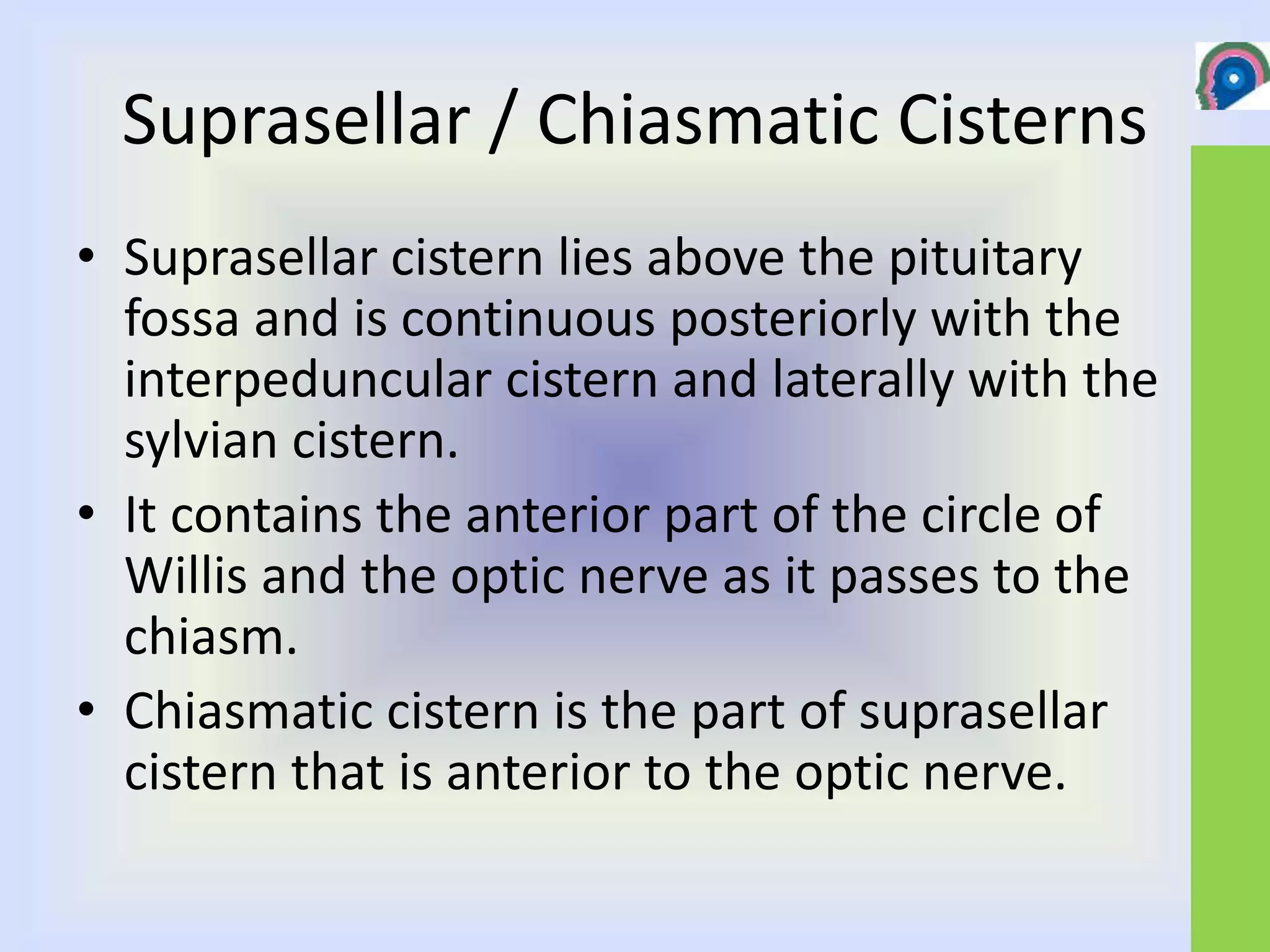 Suprasellar / Chiasmatic Cisterns

• Suprasellar cistern lies above the pituitary fossa and is continuous posteriorly with the interpeduncular cistern and laterally with the sylvian cistern.
• It contains the anterior part of the circle of Willis and the optic nerve as it passes to the chiasm.
• Chiasmatic cistern is the part of suprasellar cistern that is anterior to the optic nerve.